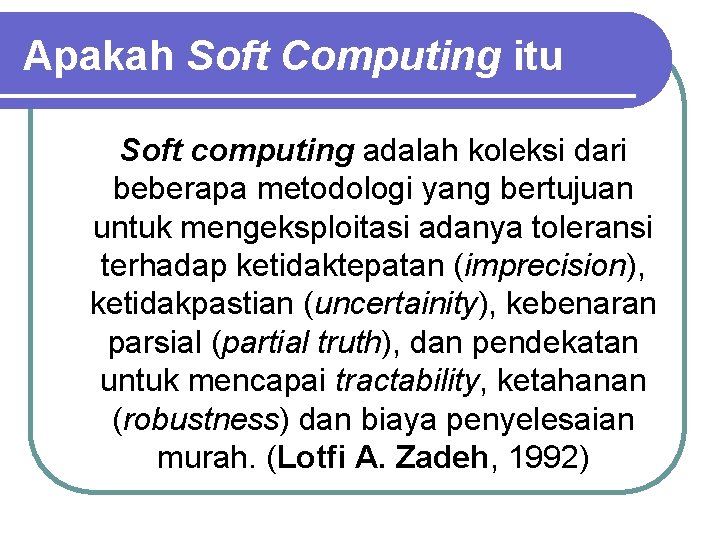 Apakah Soft Computing itu

Soft computing adalah koleksi dari beberapa metodologi yang bertujuan untuk mengeksploitasi adanya toleransi terhadap ketidaktepatan (imprecision), ketidakpastian (uncertainity), kebenaran parsial (partial truth), dan pendekatan untuk mencapai tractability, ketahanan (robustness) dan biaya penyelesaian murah. (Lotfi A. Zadeh, 1992)